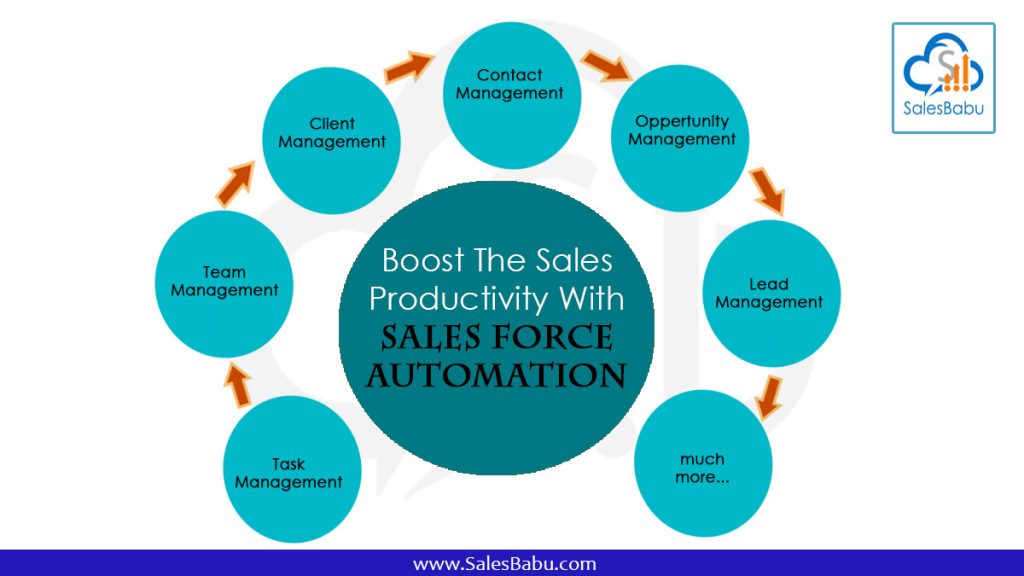 SalesBabu

Boost The Sales Productivity With SALES FORCE AUTOMATION

Task Management

Team Management

Client Management

Contact Management

Oppertunity Management

Lead Management

much more...

www.SalesBabu.com